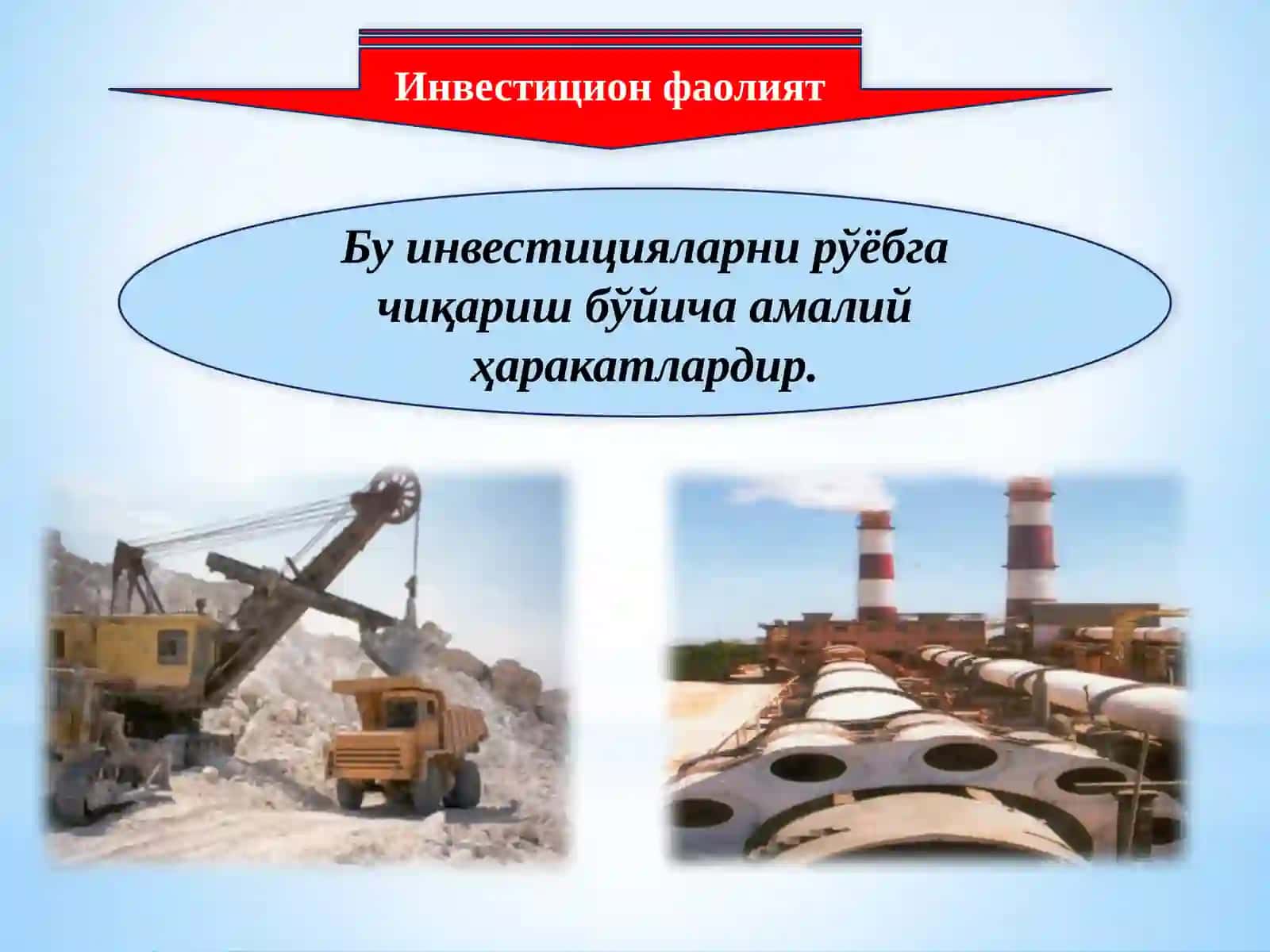 Инвестицион фаолият

Бу инвестицияларни рўёбга чиқариш бўйича амалий ҳаракатлардир.